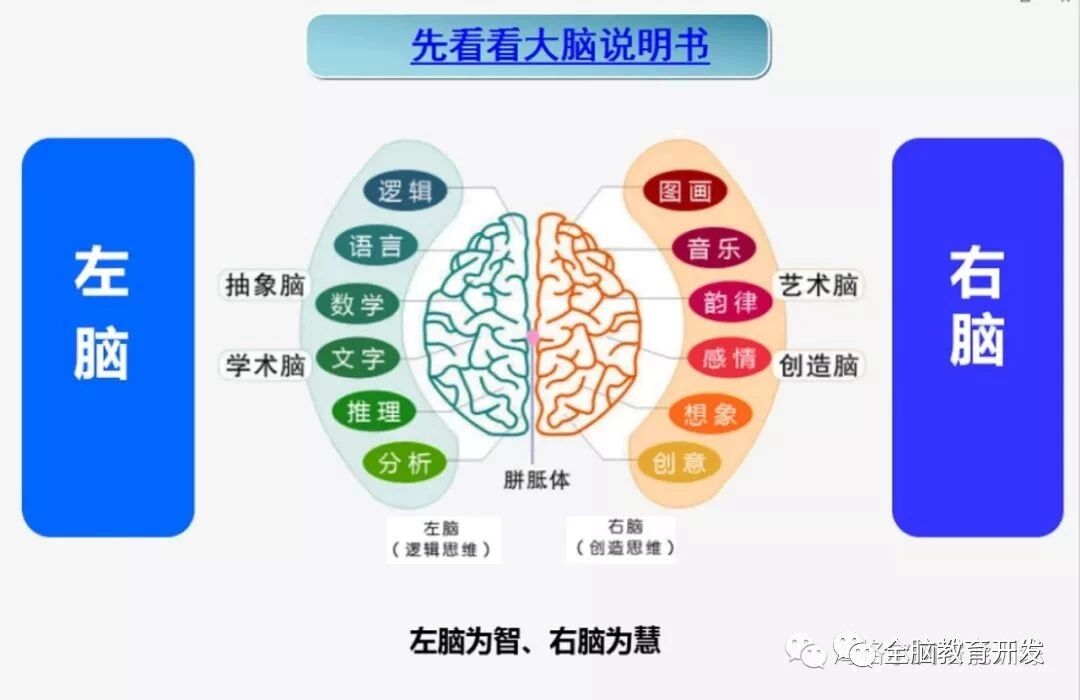 先看看大脑说明书

左脑

抽象脑

学术脑

逻辑
语言
数学
文字
推理
分析

胼胝体

图画
音乐
韵律
感情
想象
创意

艺术脑

创造脑

右脑

左脑
（逻辑思维）

右脑
（创造思维）

左脑为智、右脑为慧

全脑教育研发